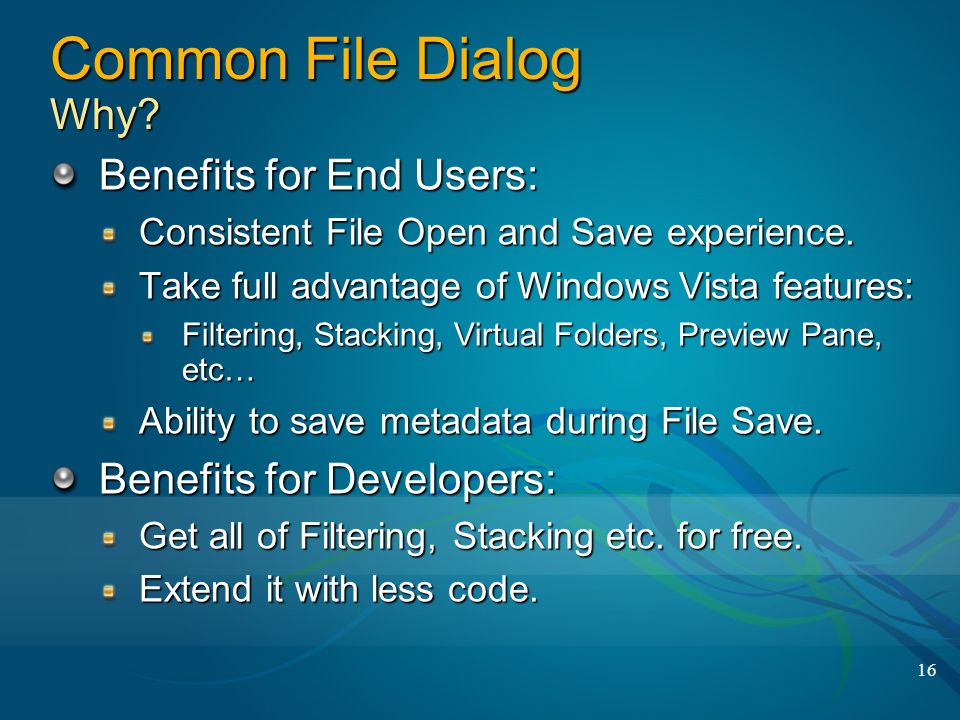 Common File Dialog
Why?

Benefits for End Users:

Consistent File Open and Save experience.

Take full advantage of Windows Vista features:

Filtering, Stacking, Virtual Folders, Preview Pane, etc…

Ability to save metadata during File Save.

Benefits for Developers:

Get all of Filtering, Stacking etc. for free.

Extend it with less code.

16